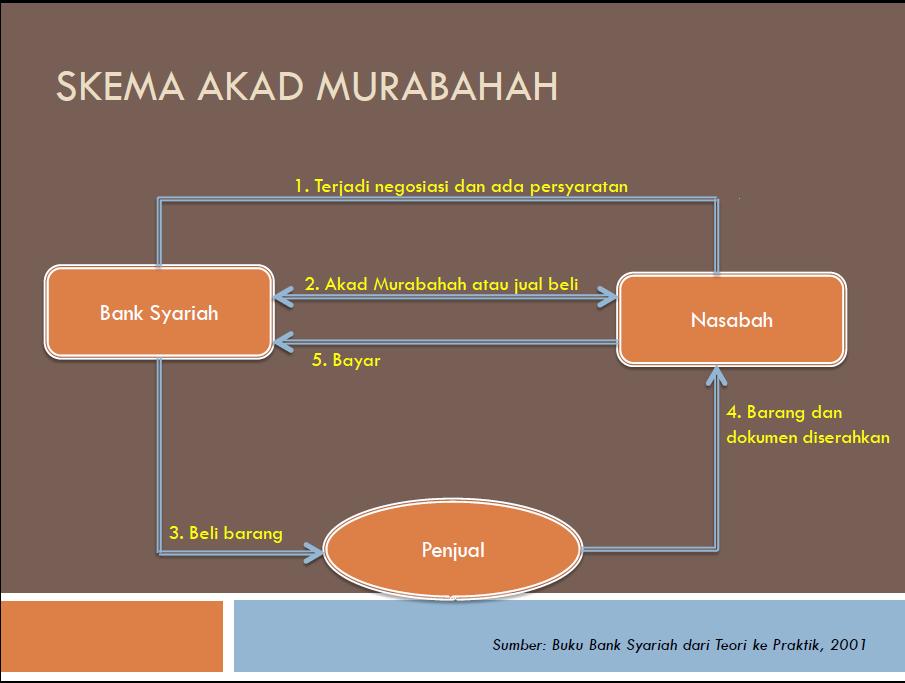 SKEMA AKAD MURABAHAH

1. Terjadi negosiasi dan ada persyaratan

Bank Syariah

2. Akad Murabahah atau jual beli

Nasabah

5. Bayar

4. Barang dan dokumen diserahkan

3. Beli barang

Penjual

Sumber: Buku Bank Syariah dari Teori ke Praktik, 2001